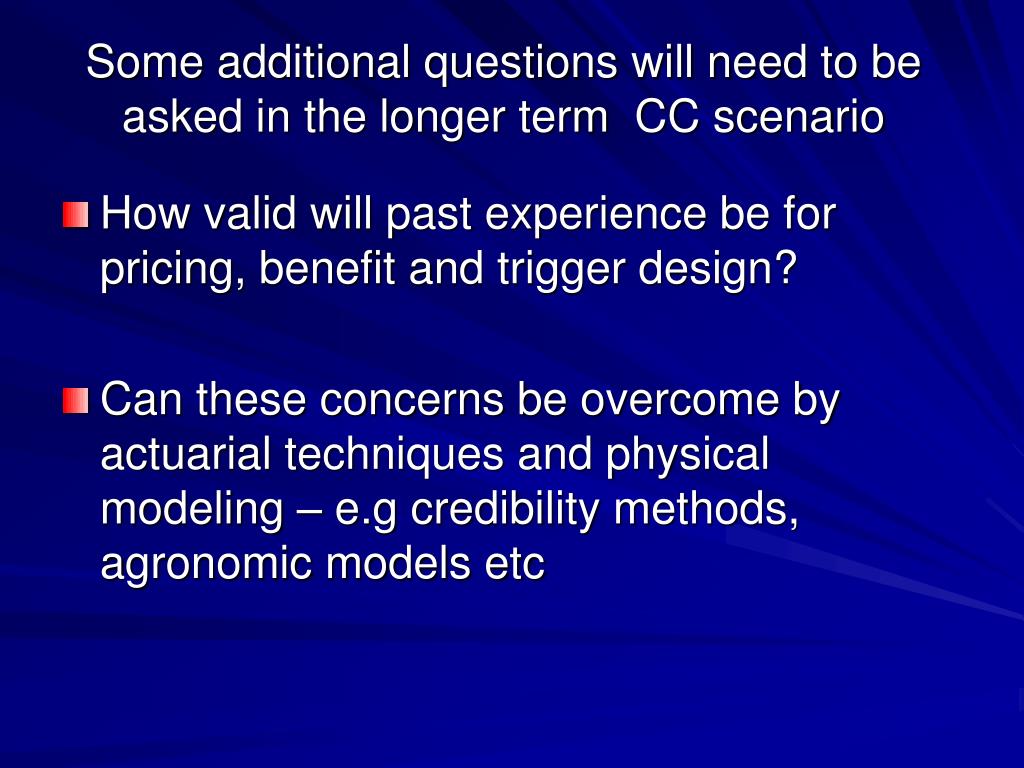 Some additional questions will need to be asked in the longer term  CC scenario

How valid will past experience be for pricing, benefit and trigger design?

Can these concerns be overcome by actuarial techniques and physical modeling – e.g credibility methods, agronomic models etc